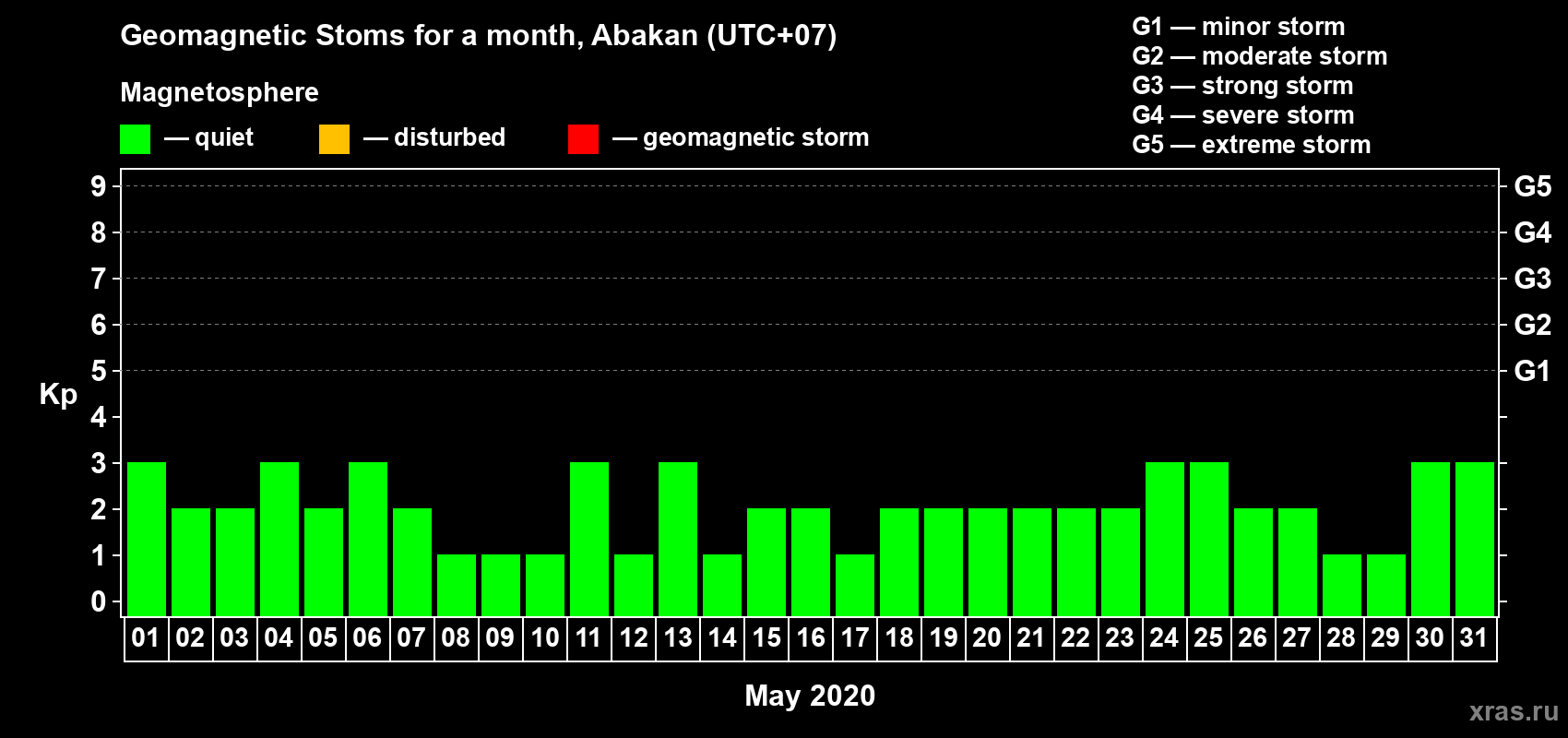 Geomagnetic Stoms for a month, Abakan (UTC+07)

Magnetosphere

— quiet — disturbed — geomagnetic storm

G1 — minor storm
G2 — moderate storm
G3 — strong storm
G4 — severe storm
G5 — extreme storm

Kp

9 8 7 6 5 4 3 2 1 0

G5 G4 G3 G2 G1

01 02 03 04 05 06 07 08 09 10 11 12 13 14 15 16 17 18 19 20 21 22 23 24 25 26 27 28 29 30 31

May 2020

xras.ru